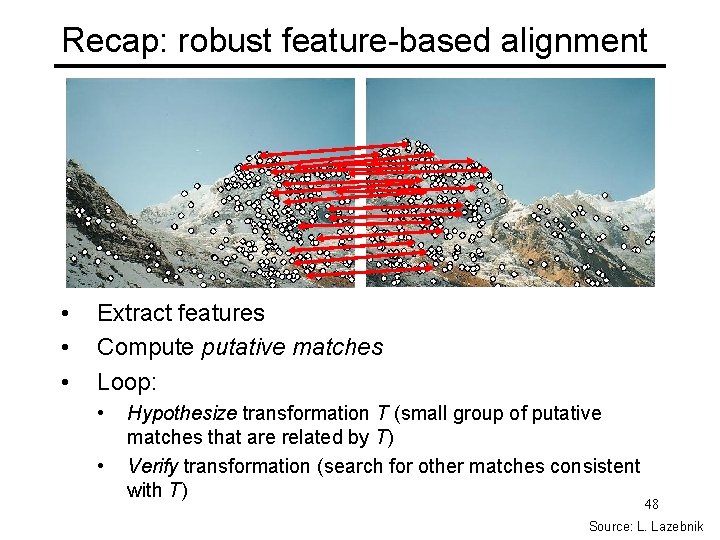 Recap: robust feature-based alignment

• Extract features
• Compute putative matches
• Loop:
  • Hypothesize transformation T (small group of putative matches that are related by T)
  • Verify transformation (search for other matches consistent with T)

48

Source: L. Lazebnik